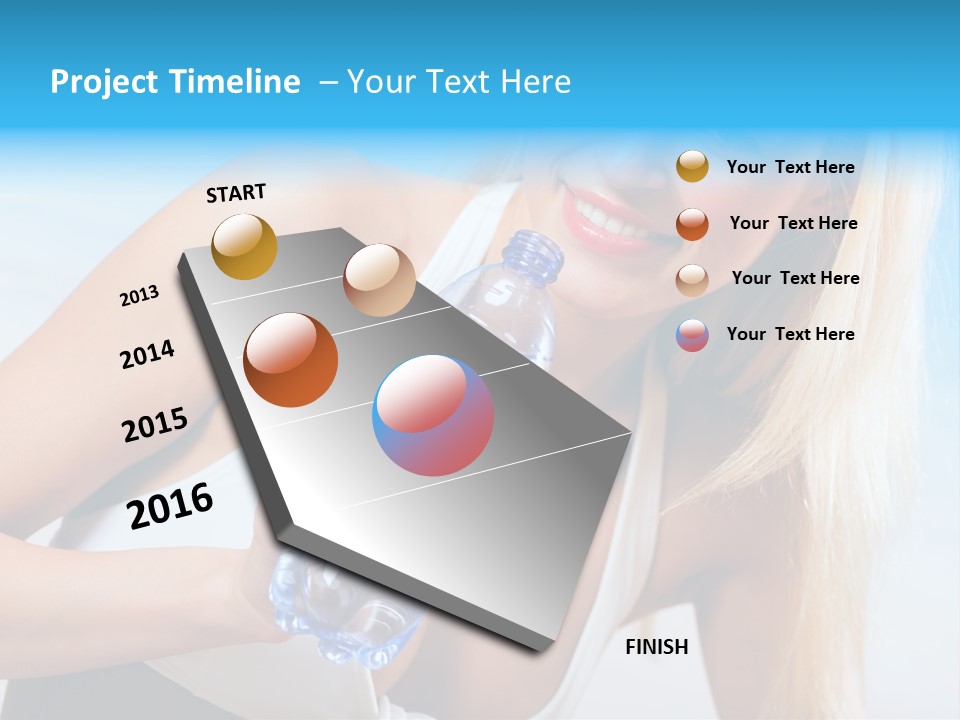 Project Timeline – Your Text Here

START

2013

2014

2015

2016

FINISH

Your Text Here

Your Text Here

Your Text Here

Your Text Here